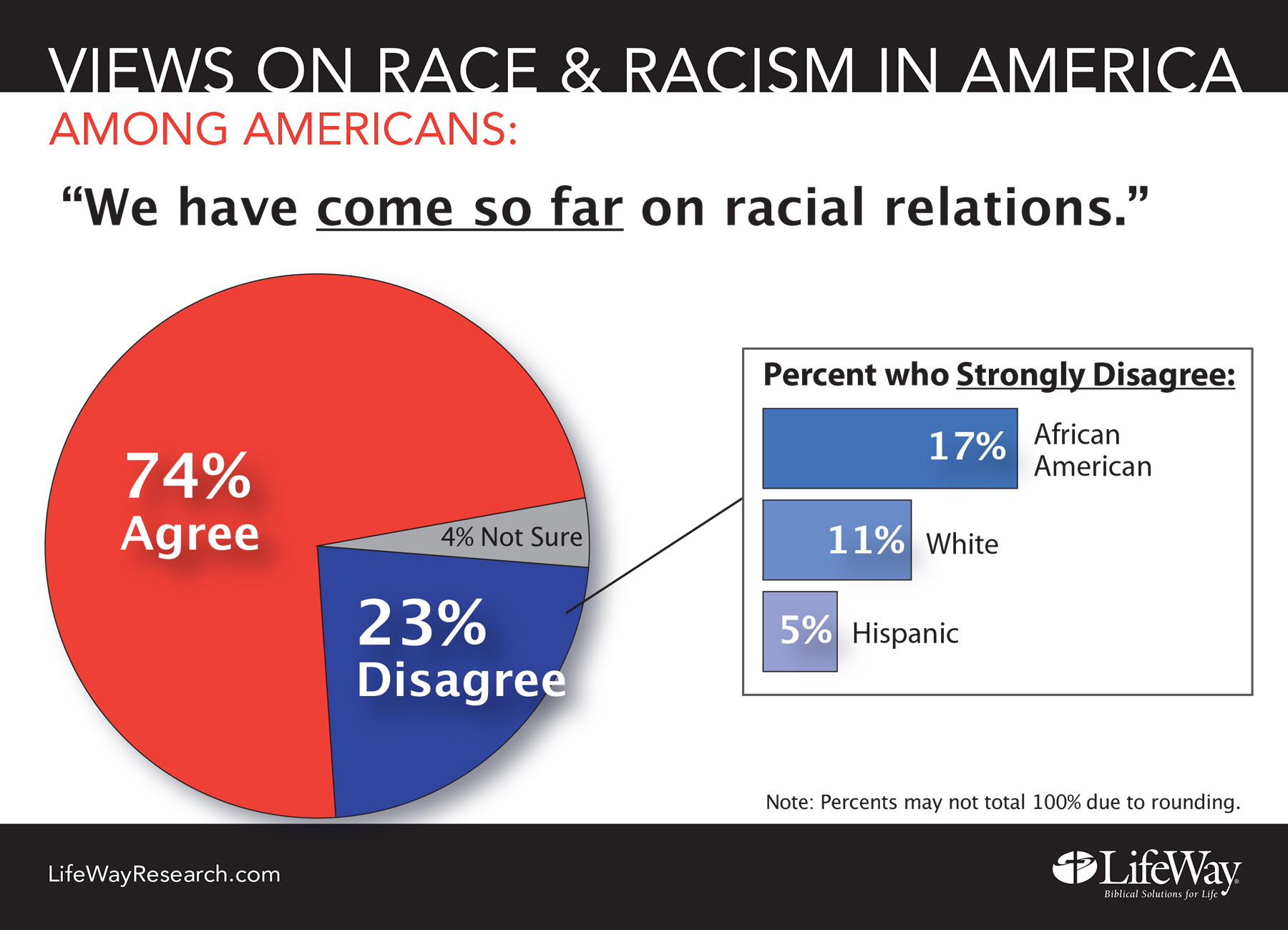 VIEWS ON RACE & RACISM IN AMERICA

AMONG AMERICANS:

“We have come so far on racial relations.”

74% Agree

4% Not Sure

23% Disagree

Percent who Strongly Disagree:

17% African American

11% White

5% Hispanic

Note: Percents may not total 100% due to rounding.

LifeWayResearch.com

LifeWay Biblical Solutions for Life